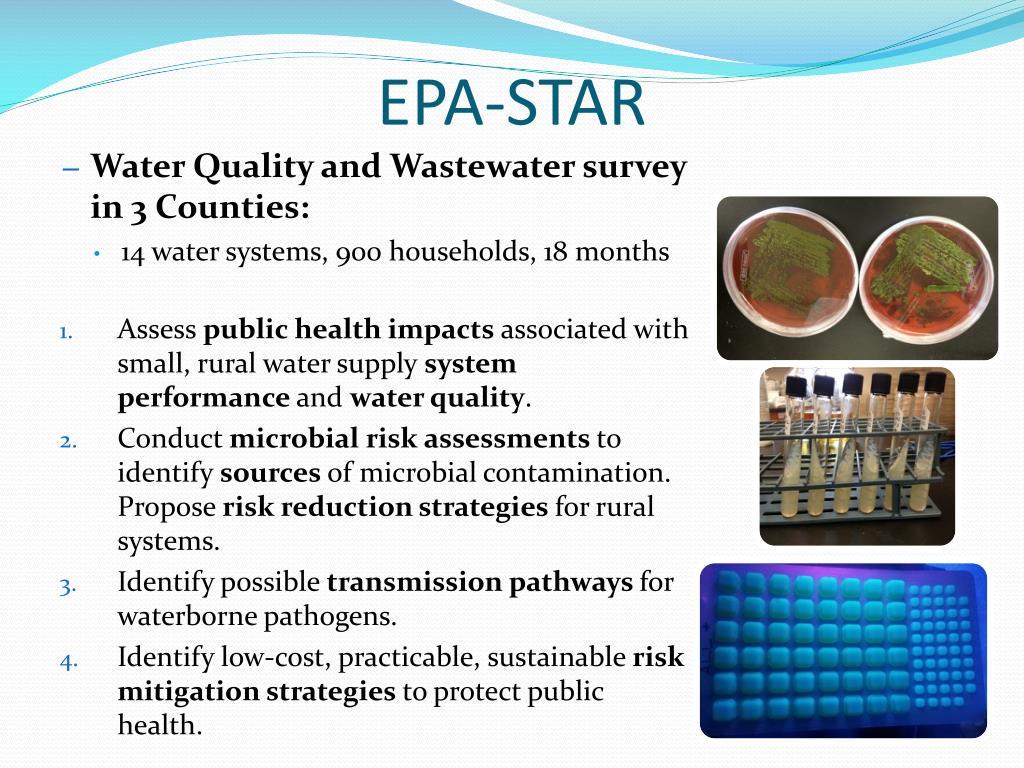 EPA-STAR

– Water Quality and Wastewater survey in 3 Counties:

• 14 water systems, 900 households, 18 months

1. Assess public health impacts associated with small, rural water supply system performance and water quality.
2. Conduct microbial risk assessments to identify sources of microbial contamination. Propose risk reduction strategies for rural systems.
3. Identify possible transmission pathways for waterborne pathogens.
4. Identify low-cost, practicable, sustainable risk mitigation strategies to protect public health.